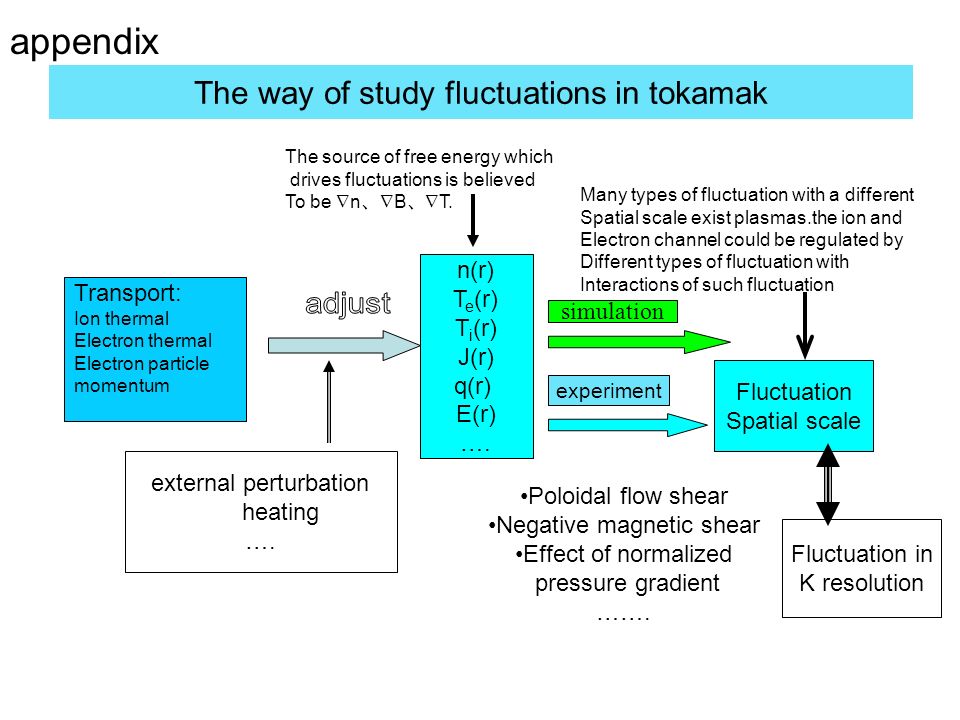 appendix

The way of study fluctuations in tokamak

The source of free energy which drives fluctuations is believed To be $\nabla$n、$\nabla$B、$\nabla$T.

Many types of fluctuation with a different Spatial scale exist plasmas.the ion and Electron channel could be regulated by Different types of fluctuation with Interactions of such fluctuation

Transport:
Ion thermal
Electron thermal
Electron particle
momentum

adjust

n(r)
$T_e$(r)
$T_i$(r)
J(r)
q(r)
E(r)
….

simulation

experiment

Fluctuation Spatial scale

external perturbation
heating
….

•Poloidal flow shear
•Negative magnetic shear
•Effect of normalized pressure gradient
…….

Fluctuation in K resolution